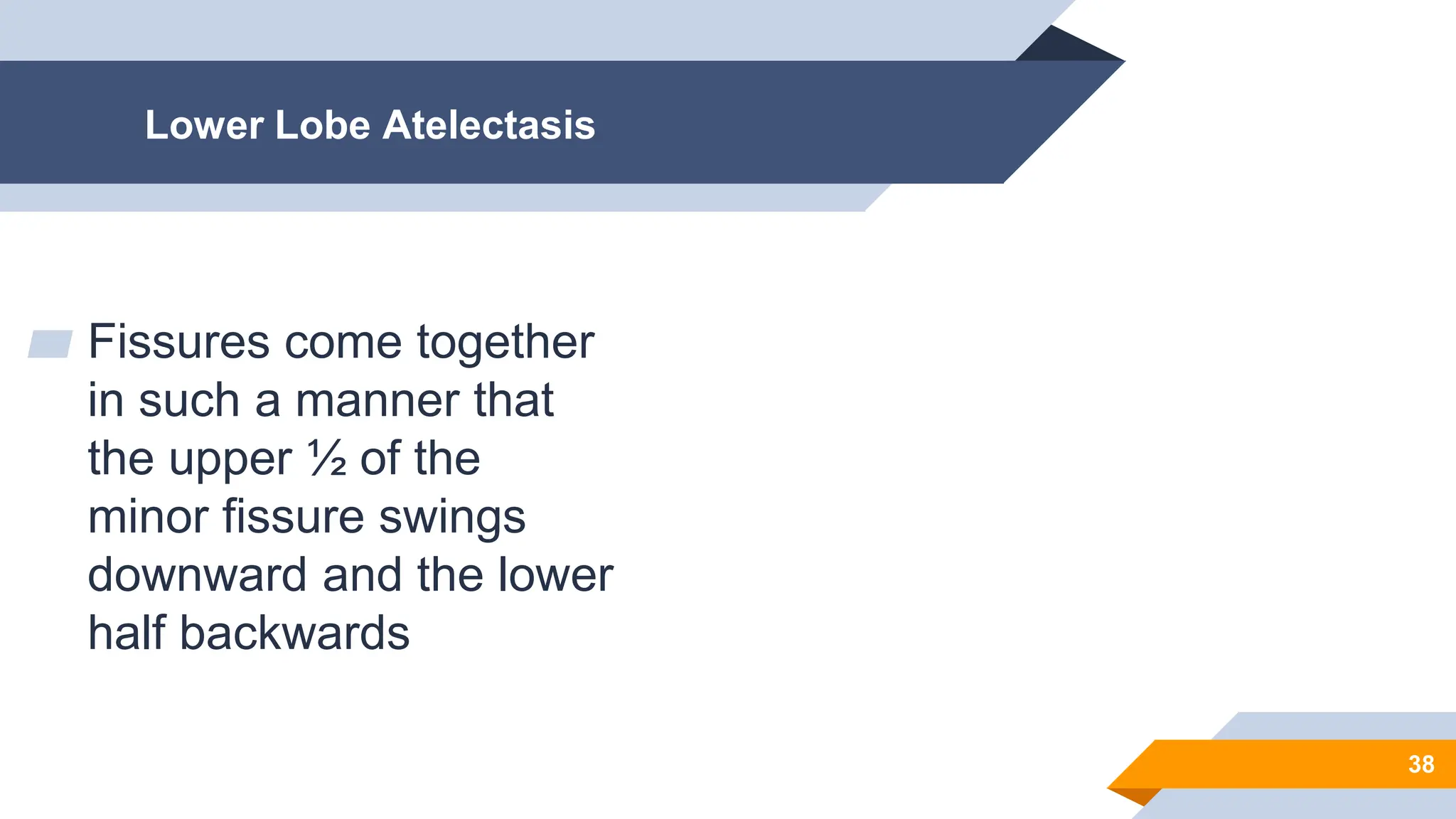 Lower Lobe Atelectasis

Fissures come together in such a manner that the upper ½ of the minor fissure swings downward and the lower half backwards

38